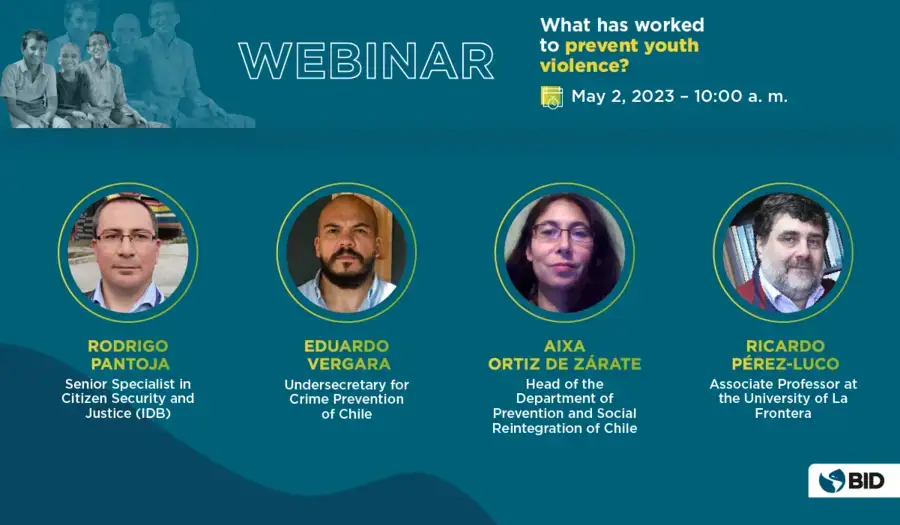 WEBINAR

What has worked to prevent youth violence?

May 2, 2023 – 10:00 a. m.

RODRIGO PANTOJA
Senior Specialist in Citizen Security and Justice (IDB)

EDUARDO VERGARA
Undersecretary for Crime Prevention of Chile

AIXA ORTIZ DE ZÁRATE
Head of the Department of Prevention and Social Reintegration of Chile

RICARDO PÉREZ-LUCO
Associate Professor at the University of La Frontera

BID